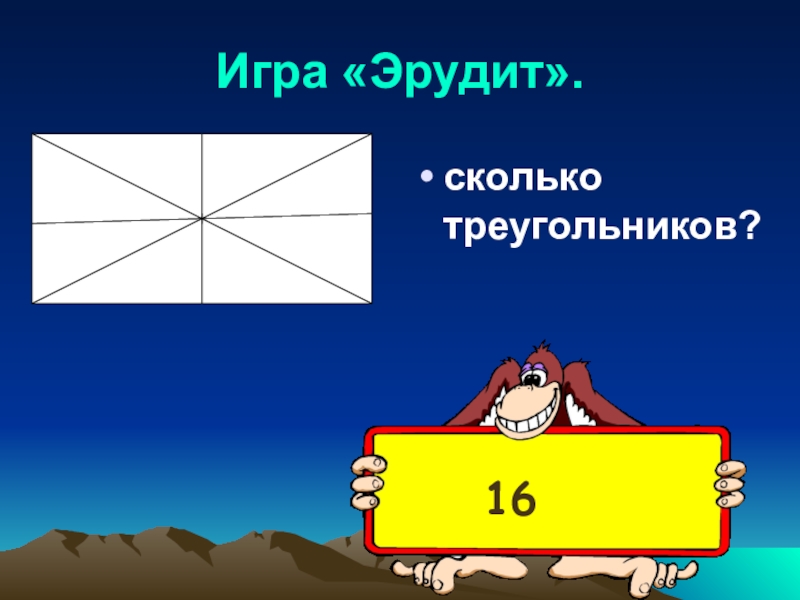 Игра «Эрудит».

• сколько треугольников?

16